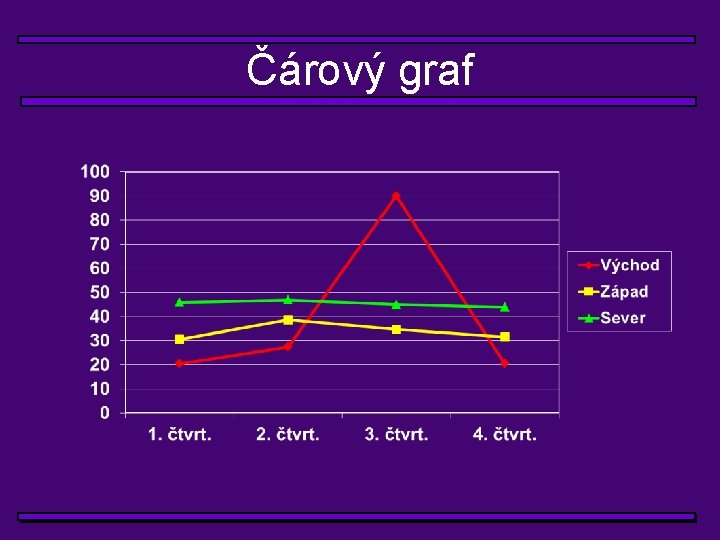 Čárový graf

100
90
80
70
60
50
40
30
20
10
0

1. čtvrt.
2. čtvrt.
3. čtvrt.
4. čtvrt.

Východ
Západ
Sever